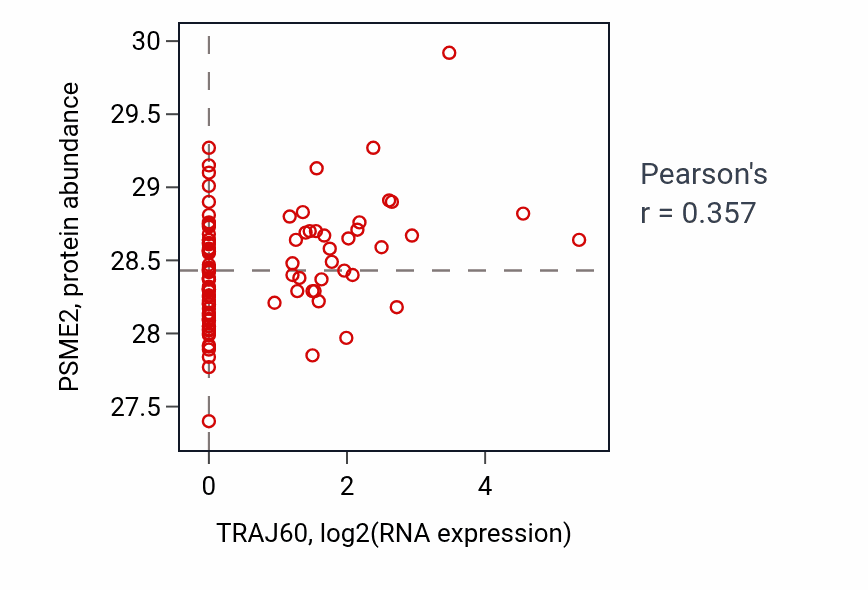 PSME2, protein abundance

30
29.5
29
28.5
28
27.5

0
2
4

TRAJ60, log2(RNA expression)

Pearson's
r = 0.357